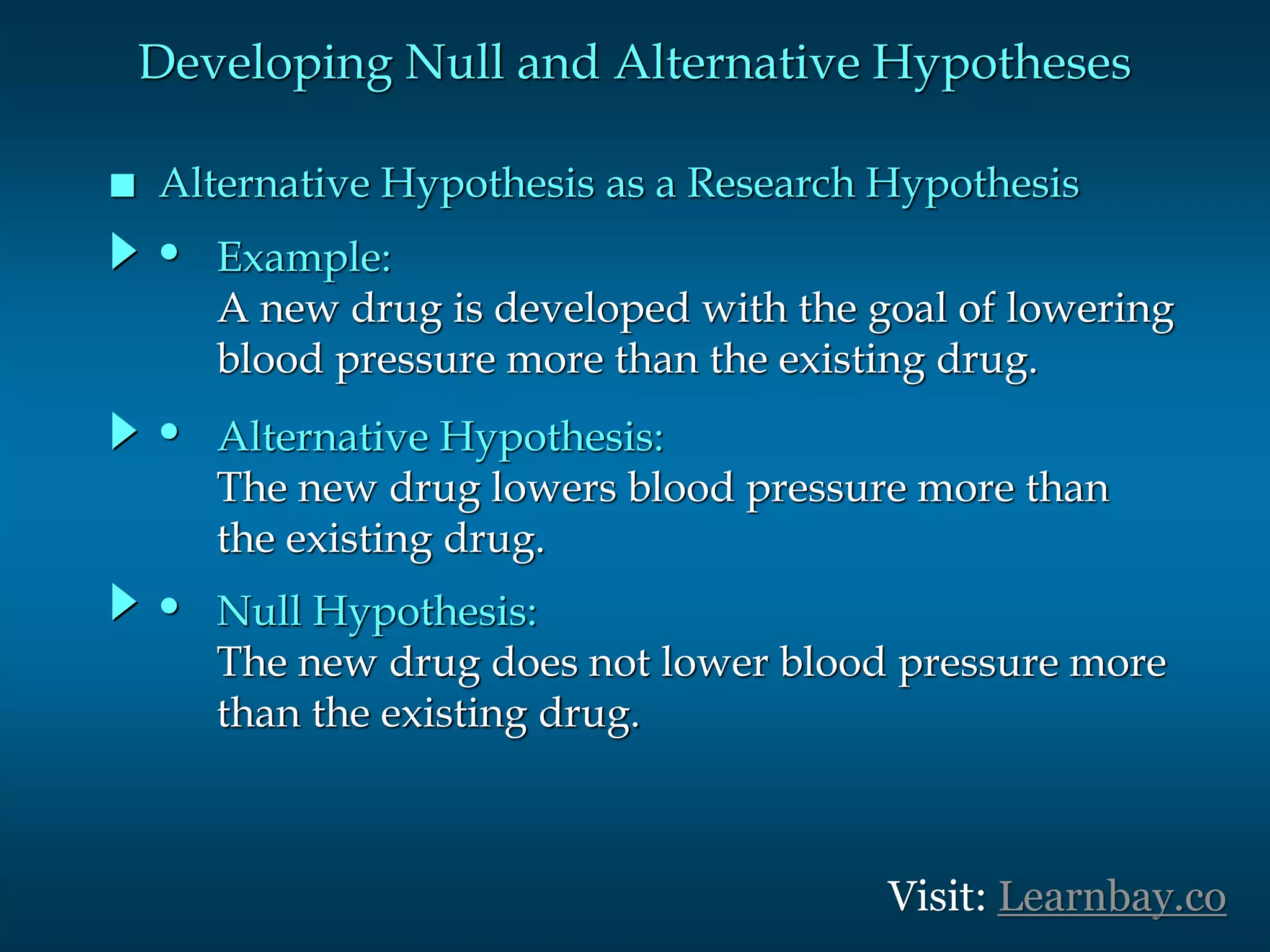 Developing Null and Alternative Hypotheses

Alternative Hypothesis as a Research Hypothesis

• Example:
A new drug is developed with the goal of lowering blood pressure more than the existing drug.

• Alternative Hypothesis:
The new drug lowers blood pressure more than the existing drug.

• Null Hypothesis:
The new drug does not lower blood pressure more than the existing drug.

Visit: Learnbay.co